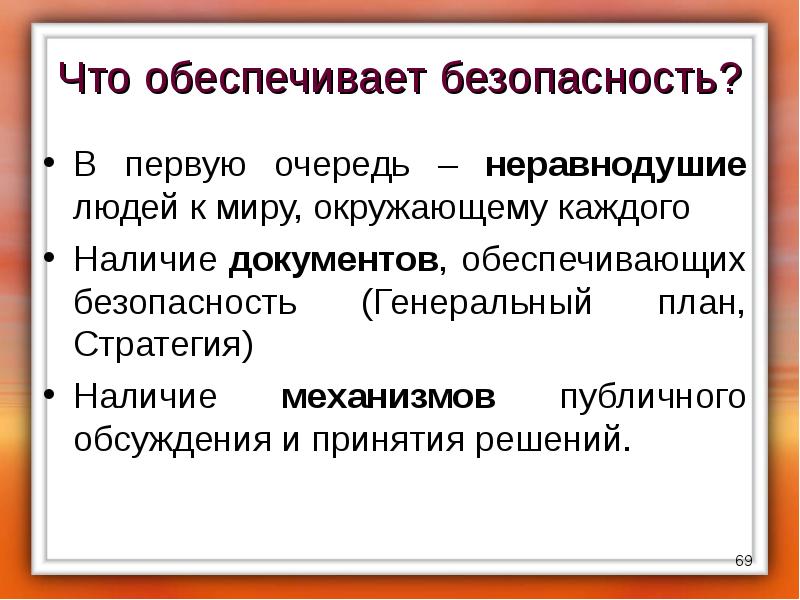 Что обеспечивает безопасность?

• В первую очередь – неравнодушие людей к миру, окружающему каждого

• Наличие документов, обеспечивающих безопасность (Генеральный план, Стратегия)

• Наличие механизмов публичного обсуждения и принятия решений.

69